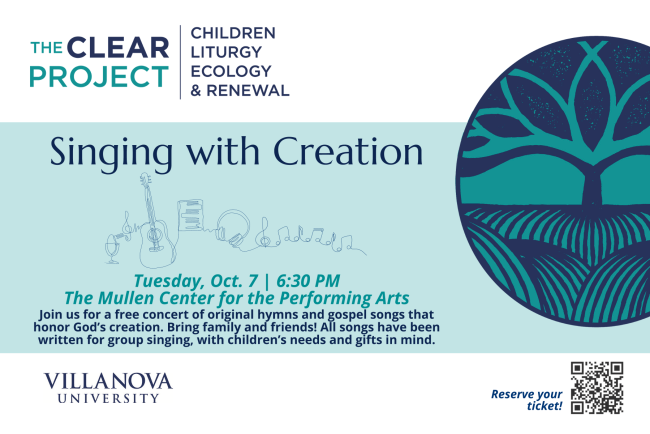 THE CLEAR PROJECT

CHILDREN LITURGY ECOLOGY & RENEWAL

Singing with Creation

Tuesday, Oct. 7 | 6:30 PM
The Mullen Center for the Performing Arts

Join us for a free concert of original hymns and gospel songs that honor God's creation. Bring family and friends! All songs have been written for group singing, with children's needs and gifts in mind.

VILLANOVA UNIVERSITY

Reserve your ticket!